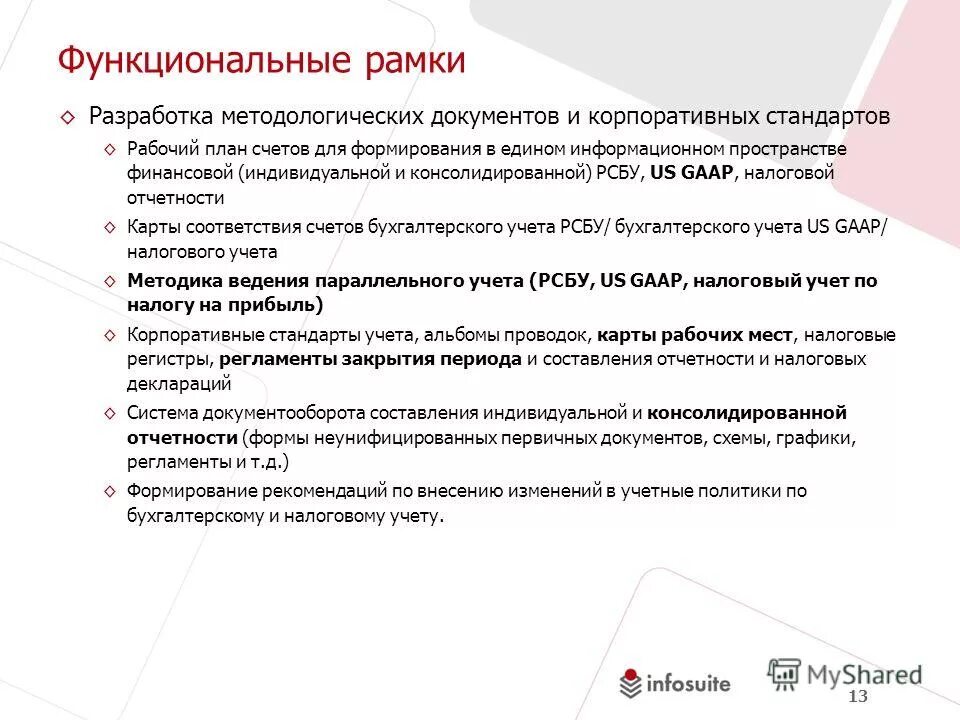 Функциональные рамки

◇ Разработка методологических документов и корпоративных стандартов

◇ Рабочий план счетов для формирования в едином информационном пространстве финансовой (индивидуальной и консолидированной) РСБУ, US GAAP, налоговой отчетности

◇ Карты соответствия счетов бухгалтерского учета РСБУ/ бухгалтерского учета US GAAP/ налогового учета

◇ Методика ведения параллельного учета (РСБУ, US GAAP, налоговый учет по налогу на прибыль)

◇ Корпоративные стандарты учета, альбомы проводок, карты рабочих мест, налоговые регистры, регламенты закрытия периода и составления отчетности и налоговых деклараций

◇ Система документооборота составления индивидуальной и консолидированной отчетности (формы неунифицированных первичных документов, схемы, графики, регламенты и т.д.)

◇ Формирование рекомендаций по внесению изменений в учетные политики по бухгалтерскому и налоговому учету.

infosuite

MyShared

13